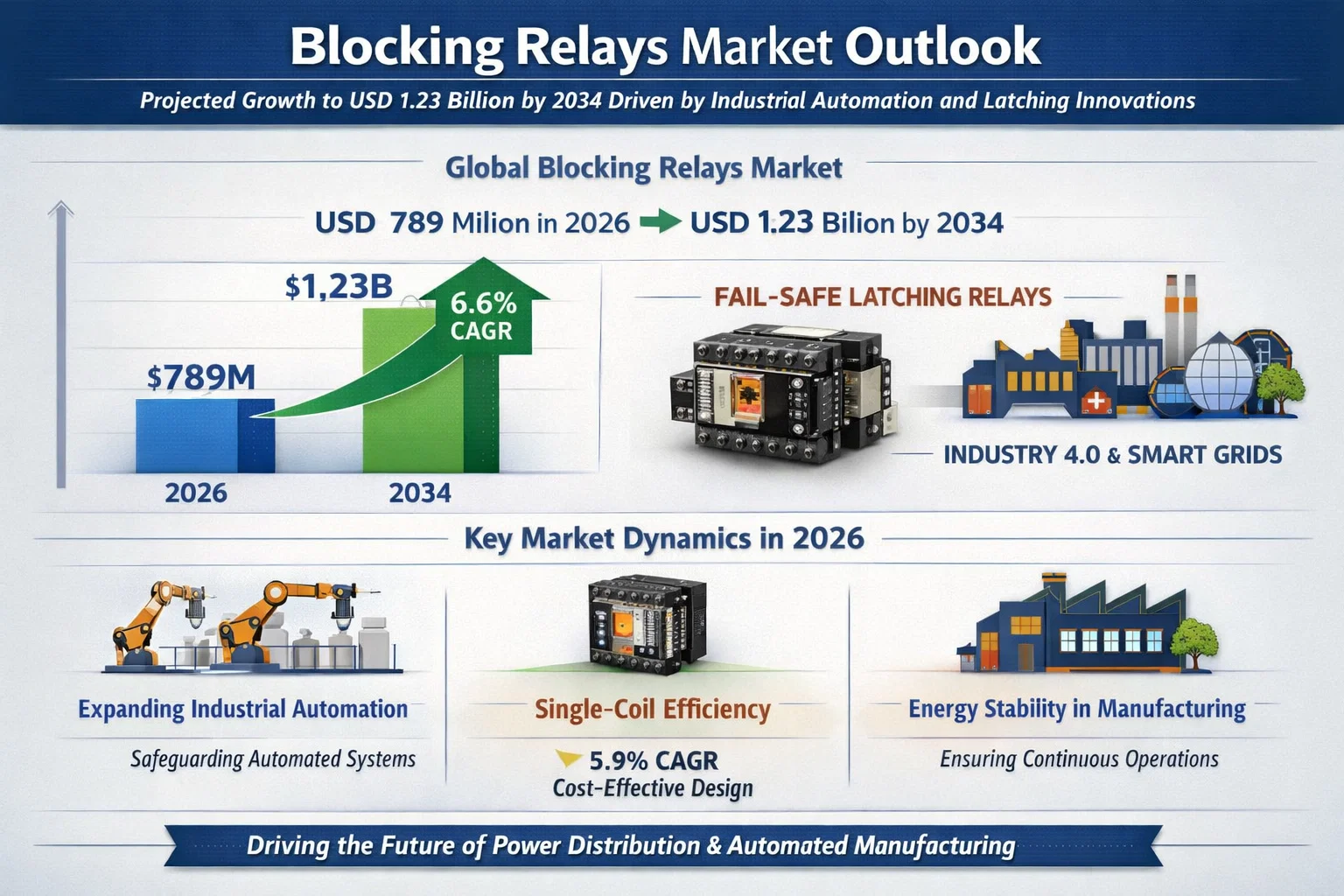 Blocking Relays Market Outlook

Projected Growth to USD 1.23 Billion by 2034 Driven by Industrial Automation and Latching Innovations

Global Blocking Relays Market

USD 789 Milion in 2026 USD 1.23 Bilion by 2034

$1,23B

6.6% CAGR

$789M

2026

2034

FAIL-SAFE LATCHING RELAYS

INDUSTRY 4.0 & SMART GRIDS

Key Market Dynamics in 2026

Expanding Industrial Automation

Safeguarding Automated Systems

Single-Coil Efficiency

5.9% CAGR

Cost-Effective Design

Energy Stability in Manufacturing

Ensuring Continuous Operations

Driving the Future of Power Distribution & Automated Manufacturing